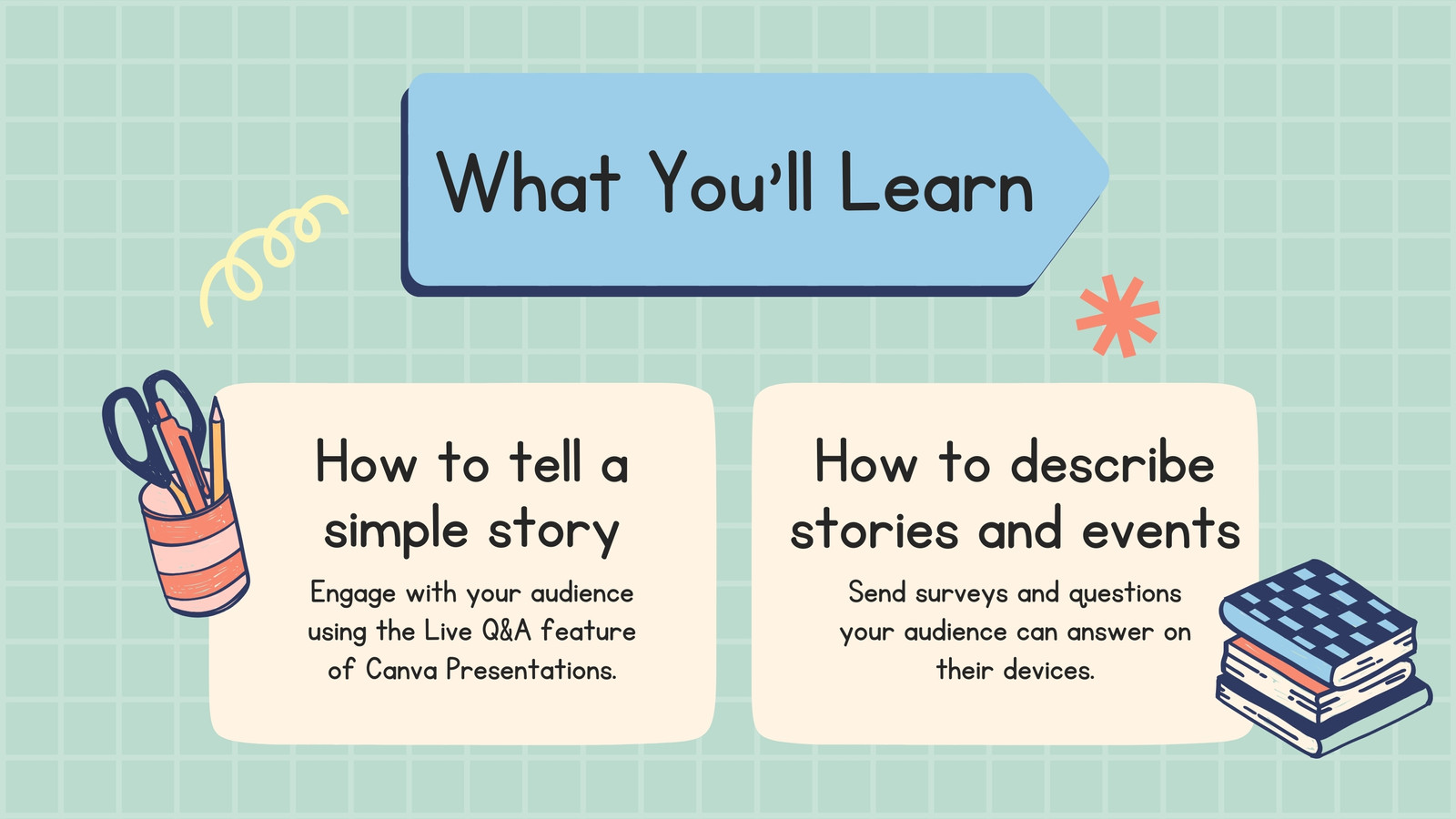 What You'll Learn

How to tell a simple story

Engage with your audience using the Live Q&A feature of Canva Presentations.

How to describe stories and events

Send surveys and questions your audience can answer on their devices.